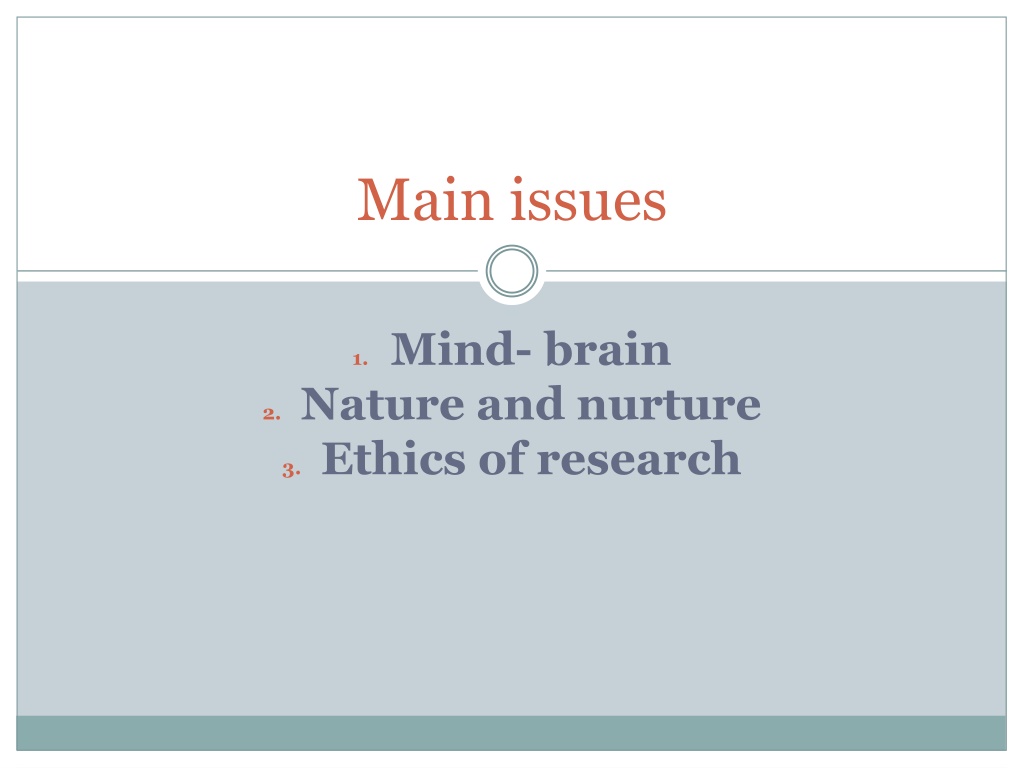 Main issues

1. Mind- brain
2. Nature and nurture
3. Ethics of research